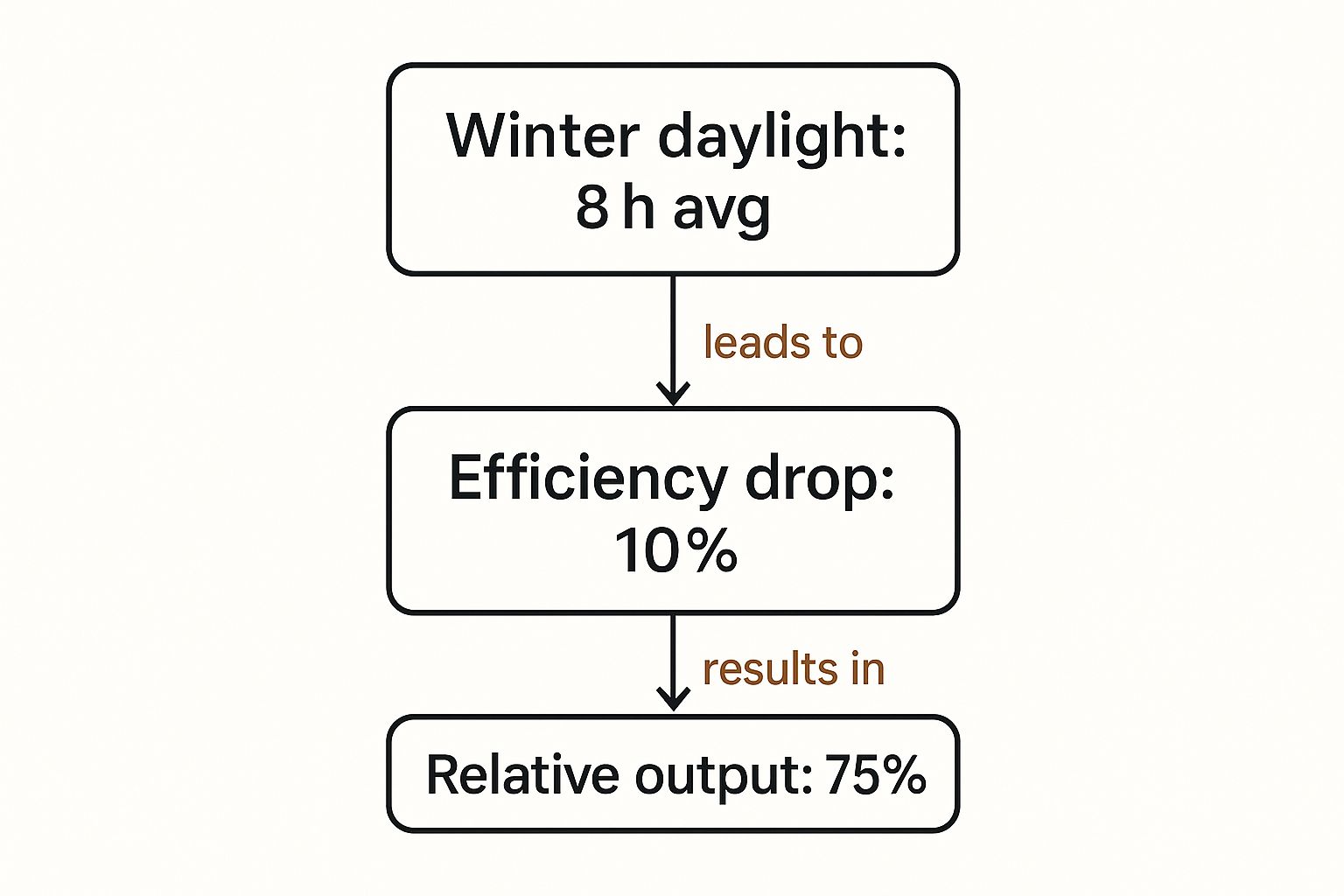 Winter daylight: 8 h avg

leads to

Efficiency drop: 10%

results in

Relative output: 75%